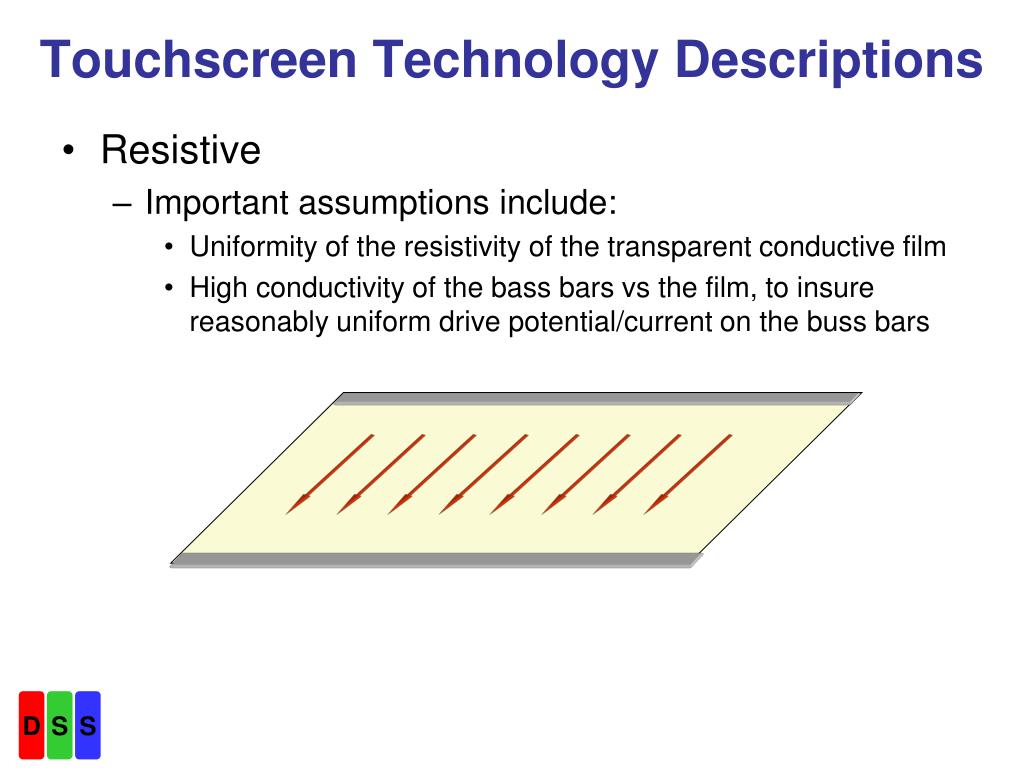 Touchscreen Technology Descriptions

• Resistive
– Important assumptions include:
• Uniformity of the resistivity of the transparent conductive film
• High conductivity of the bass bars vs the film, to insure reasonably uniform drive potential/current on the buss bars

D S S